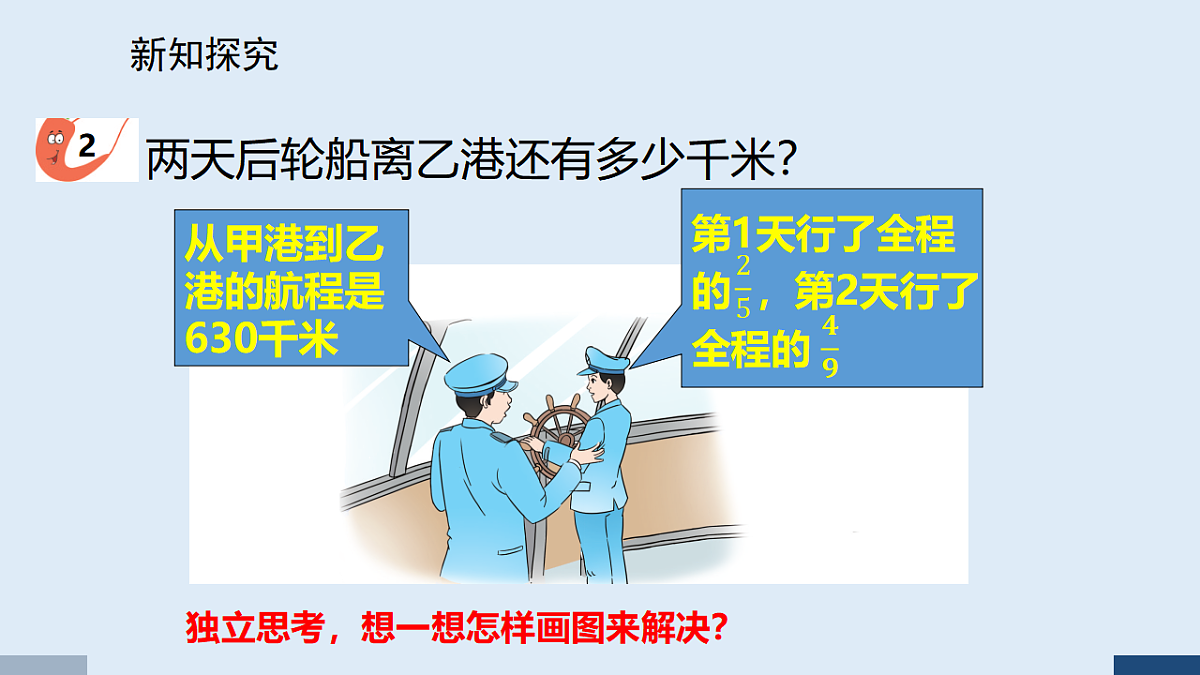 新知探究

2 两天后轮船离乙港还有多少千米?

从甲港到乙港的航程是630千米

第1天行了全程的$\frac{2}{5}$，第2天行了全程的$\frac{4}{9}$

独立思考，想一想怎样画图来解决?